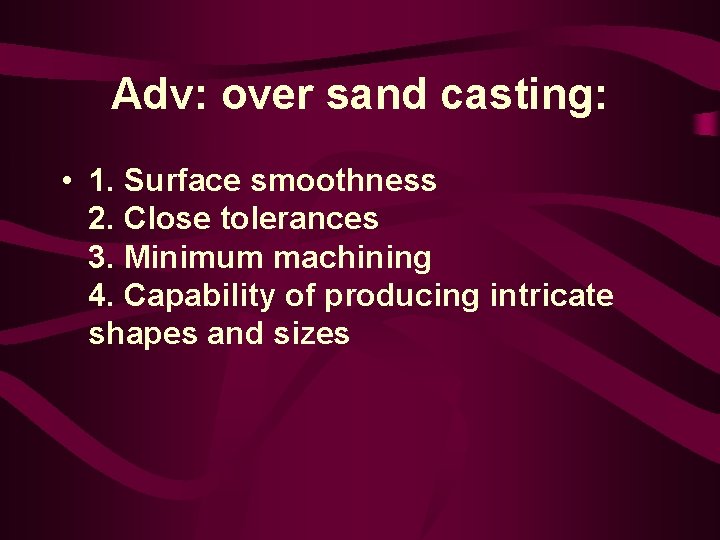 Adv: over sand casting:

• 1. Surface smoothness
2. Close tolerances
3. Minimum machining
4. Capability of producing intricate shapes and sizes